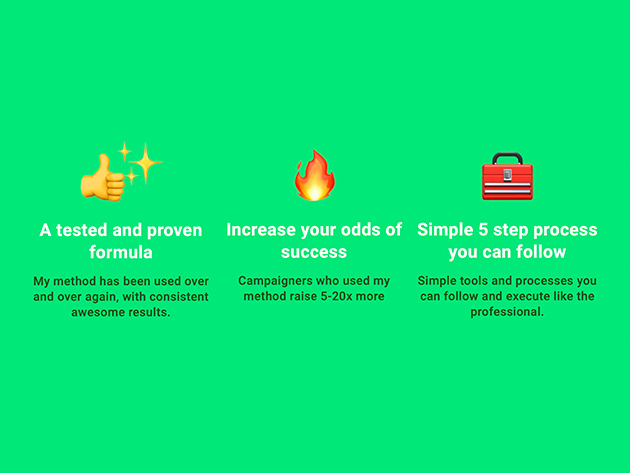 A tested and proven formula

My method has been used over and over again, with consistent awesome results.

Increase your odds of success

Campaigners who used my method raise 5-20x more

Simple 5 step process you can follow

Simple tools and processes you can follow and execute like the professional.